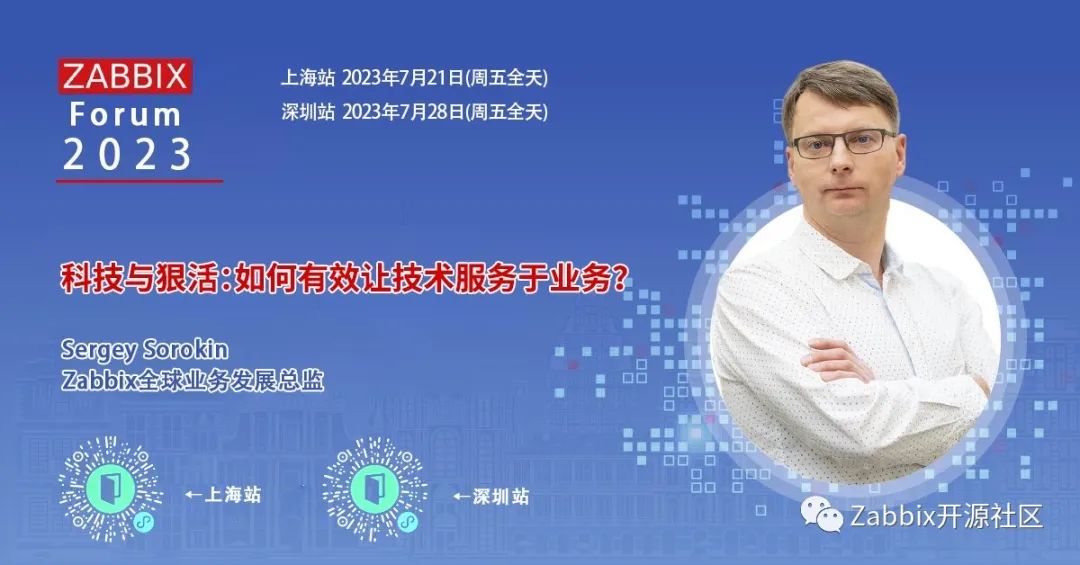 ZABBIX
Forum
2023

上海站 2023年7月21日(周五全天)
深圳站 2023年7月28日(周五全天)

科技与狠活：如何有效让技术服务于业务?

Sergey Sorokin
Zabbix全球业务发展总监

←上海站
←深圳站

Zabbix开源社区